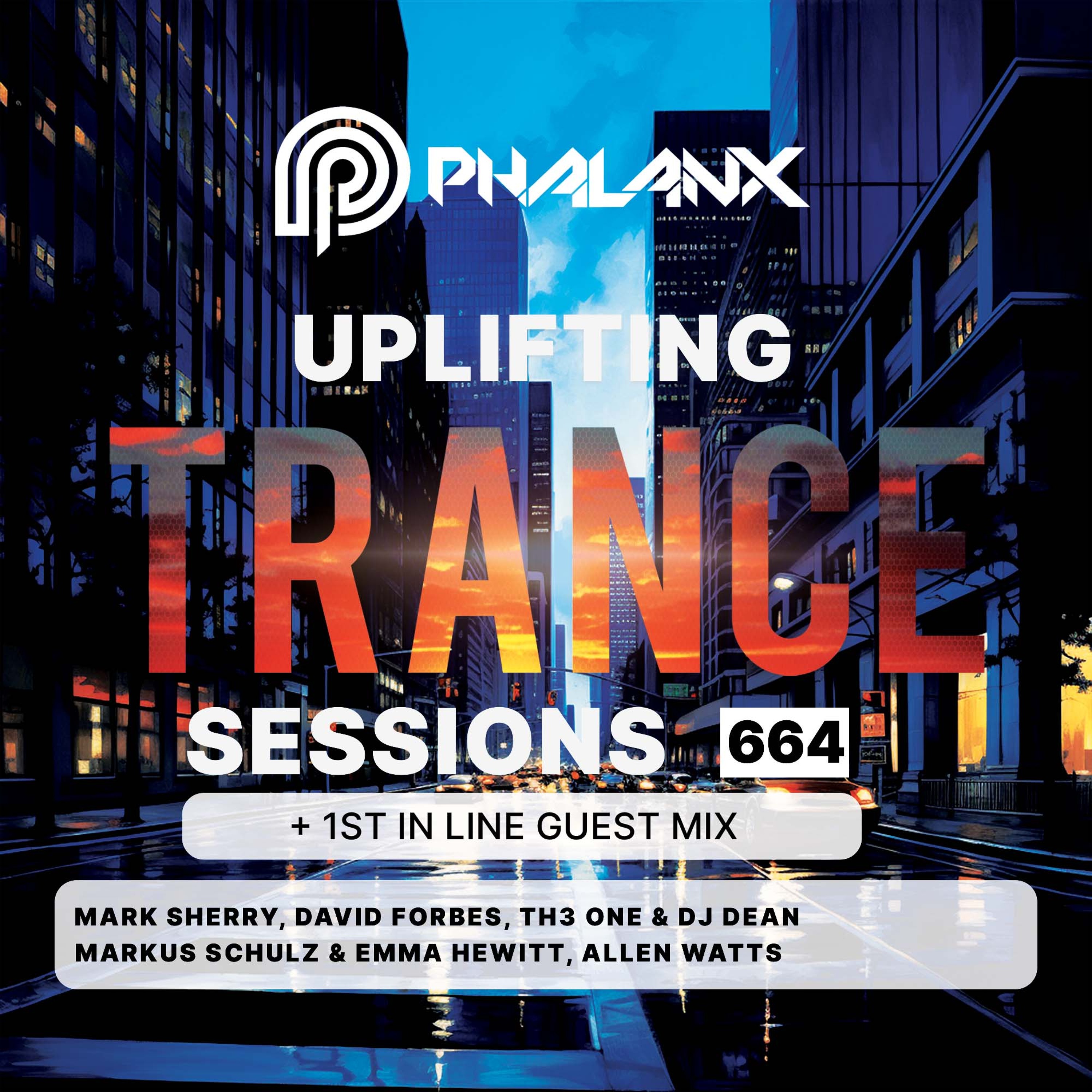 PHALANX

UPLIFTING
TRANCE
SESSIONS 664

+ 1ST IN LINE GUEST MIX

MARK SHERRY, DAVID FORBES, TH3 ONE & DJ DEAN
MARKUS SCHULZ & EMMA HEWITT, ALLEN WATTS